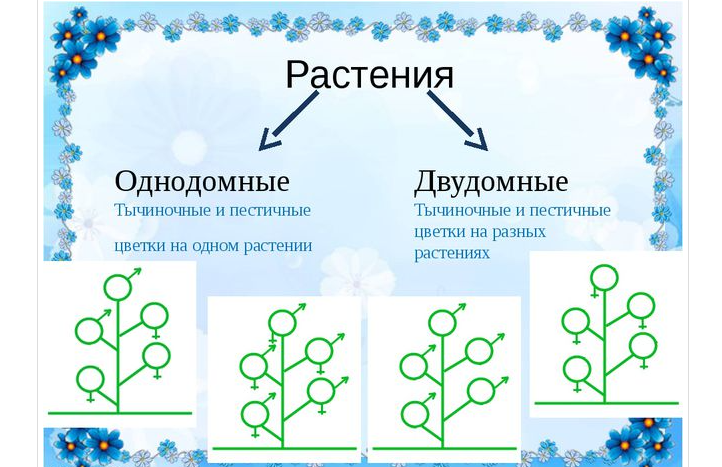 Растения

Однодомные
Тычиночные и пестичные

цветки на одном растении

Двудомные
Тычиночные и пестичные цветки на разных растениях